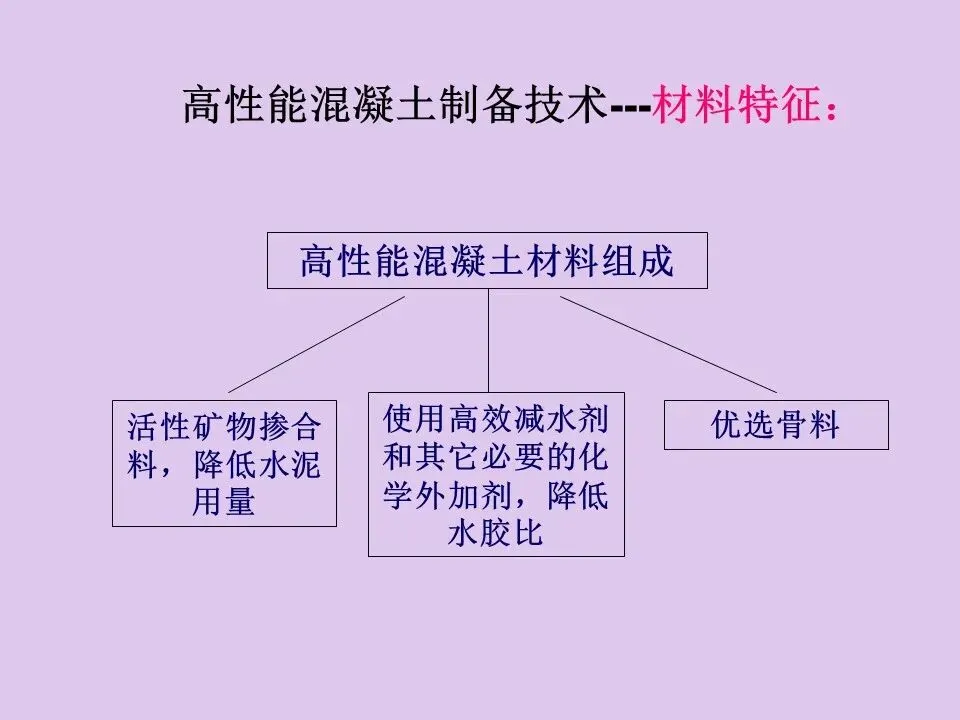 高性能混凝土制备技术---材料特征：

高性能混凝土材料组成

活性矿物掺合料，降低水泥用量

使用高效减水剂和其它必要的化学外加剂，降低水胶比

优选骨料